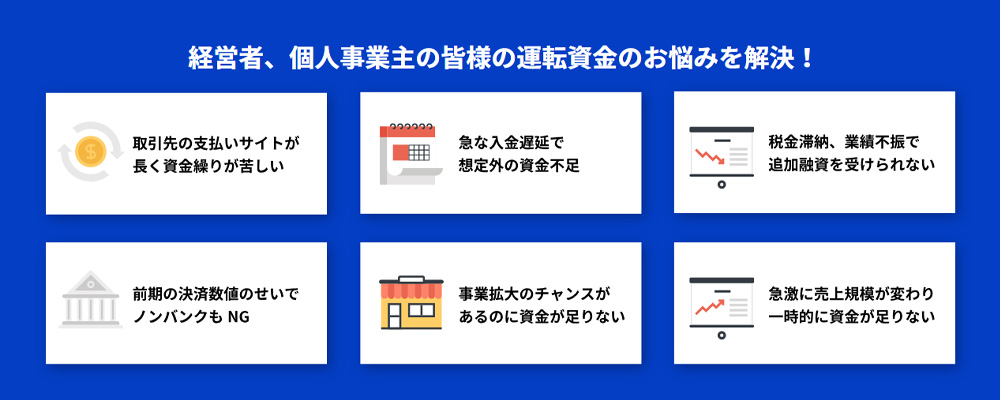 経営者、個人事業主の皆様の運転資金のお悩みを解決！

取引先の支払いサイトが長く資金繰りが苦しい

急な入金遅延で想定外の資金不足

税金滞納、業績不振で追加融資を受けられない

前期の決済数値のせいでノンバンクも NG

事業拡大のチャンスがあるのに資金が足りない

急激に売上規模が変わり一時的に資金が足りない